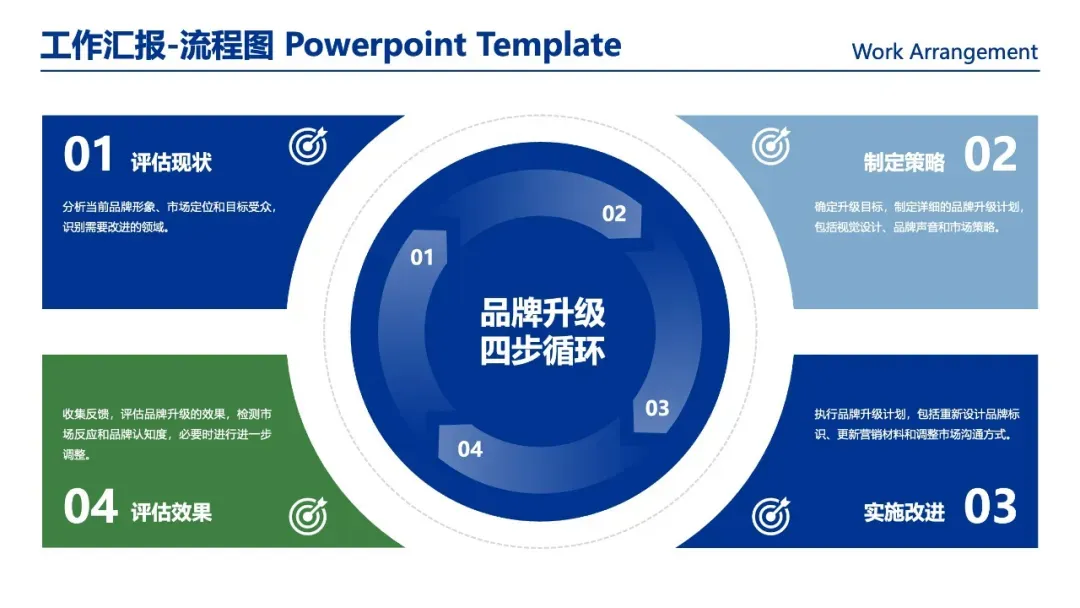 工作汇报-流程图 Powerpoint Template

Work Arrangement

01 评估现状

分析当前品牌形象、市场定位和目标受众，识别需要改进的领域。

制定策略 02

确定升级目标，制定详细的品牌升级计划，包括视觉设计、品牌声音和市场策略。

01

02

品牌升级
四步循环

03

04

收集反馈，评估品牌升级的效果，检测市场反应和品牌认知度，必要时进行进一步调整。

04 评估效果

执行品牌升级计划，包括重新设计品牌标识、更新营销材料和调整市场沟通方式。

实施改进 03